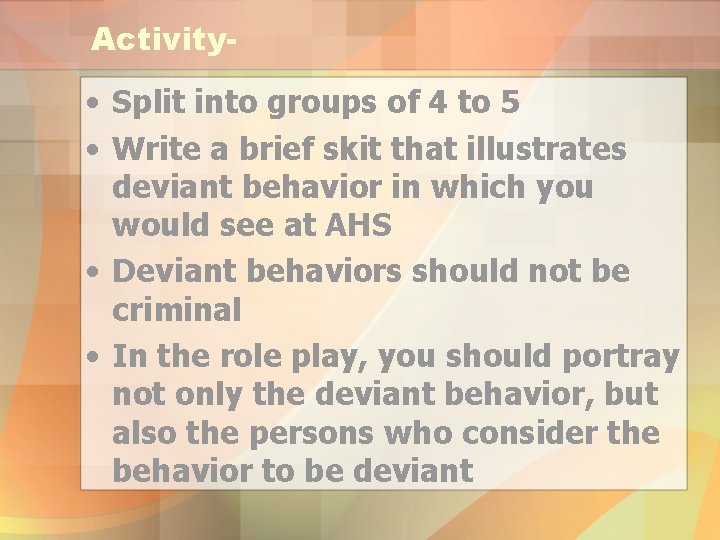 Activity-

• Split into groups of 4 to 5
• Write a brief skit that illustrates deviant behavior in which you would see at AHS
• Deviant behaviors should not be criminal
• In the role play, you should portray not only the deviant behavior, but also the persons who consider the behavior to be deviant